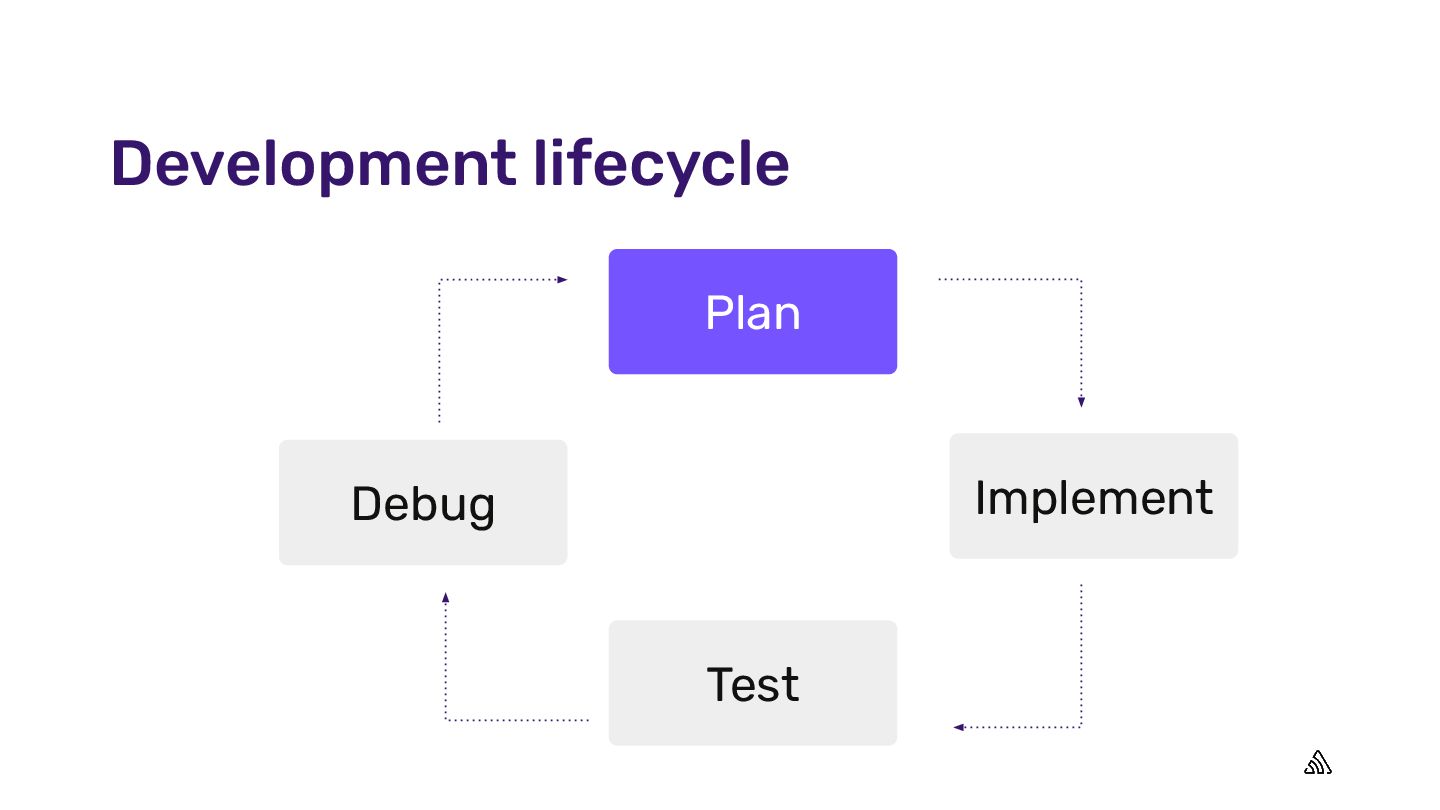 Development lifecycle

Plan

Implement

Test

Debug